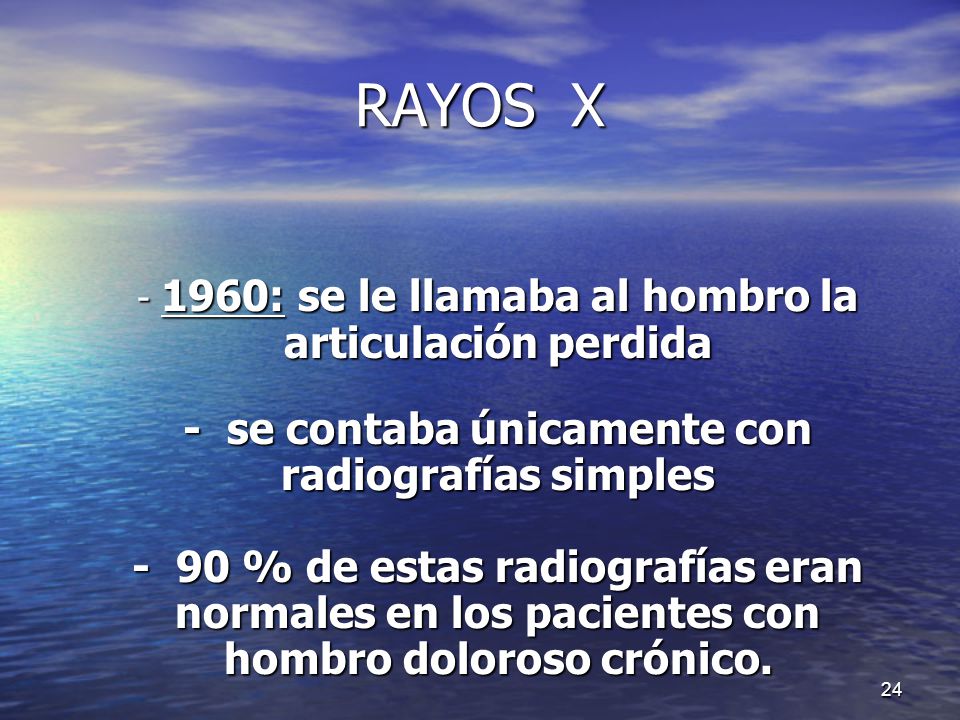 RAYOS X

- 1960: se le llamaba al hombro la articulación perdida

- se contaba únicamente con radiografías simples

- 90 % de estas radiografías eran normales en los pacientes con hombro doloroso crónico.

24